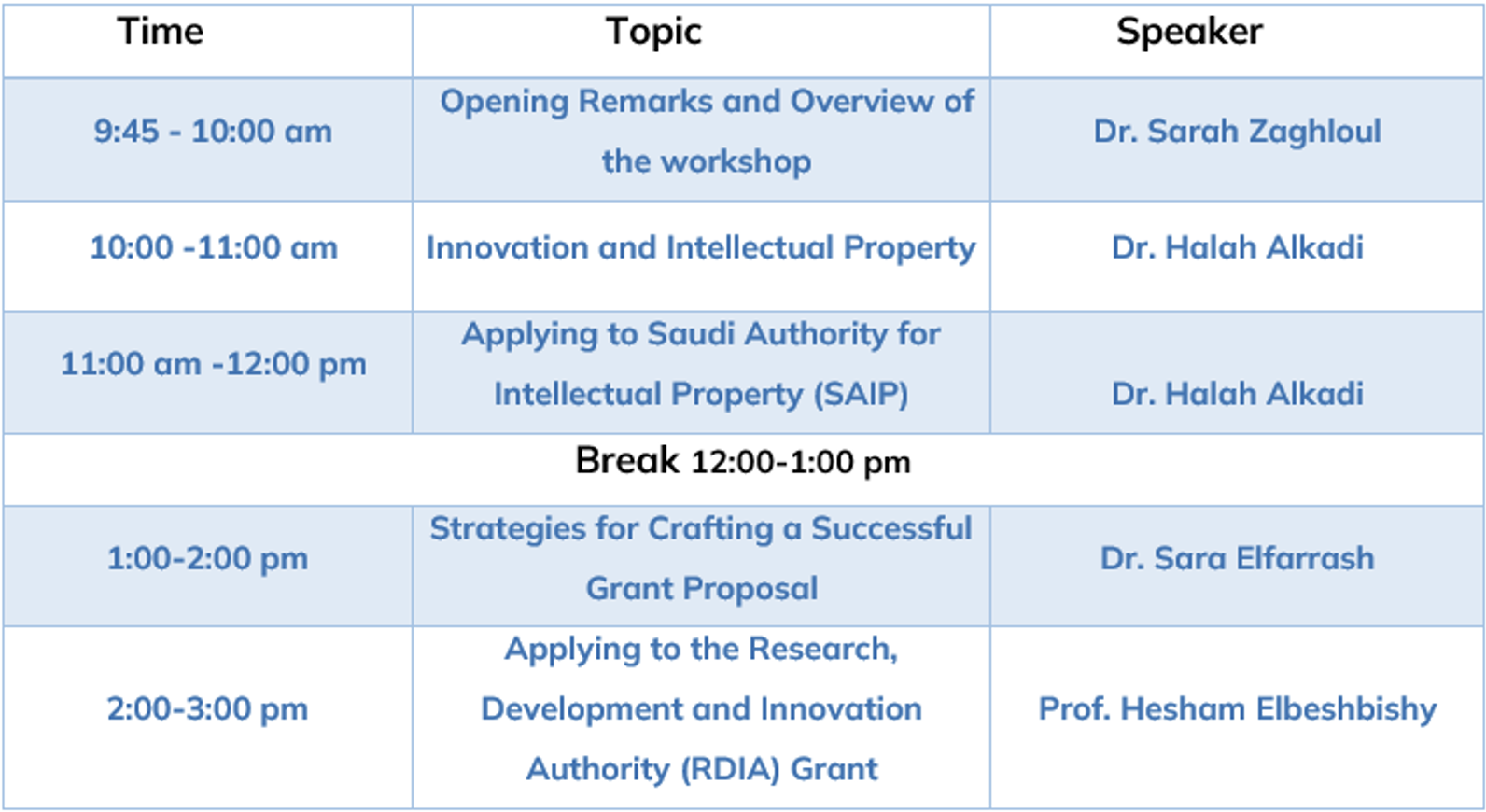 | Time | Topic | Speaker |
|---|---|---|
| 9:45 - 10:00 am | Opening Remarks and Overview of the workshop | Dr. Sarah Zaghloul |
| 10:00 -11:00 am | Innovation and Intellectual Property | Dr. Halah Alkadi |
| 11:00 am -12:00 pm | Applying to Saudi Authority for Intellectual Property (SAIP) | Dr. Halah Alkadi |
| Break 12:00-1:00 pm | | |
| 1:00-2:00 pm | Strategies for Crafting a Successful Grant Proposal | Dr. Sara Elfarrash |
| 2:00-3:00 pm | Applying to the Research, Development and Innovation Authority (RDIA) Grant | Prof. Hesham Elbeshbishy |